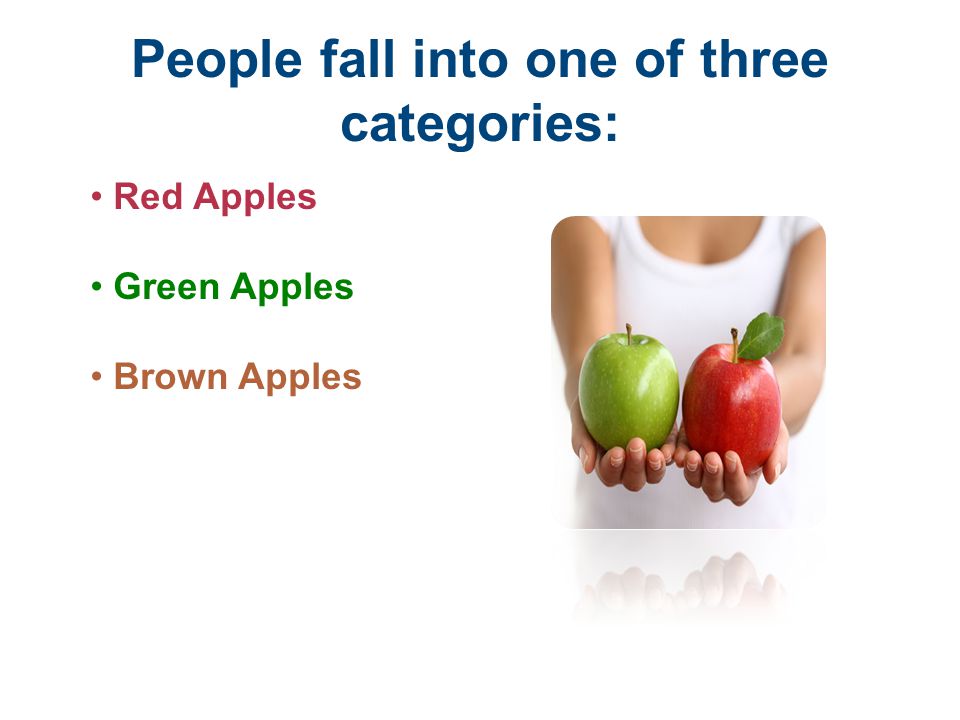 People fall into one of three categories:

• Red Apples

• Green Apples

• Brown Apples